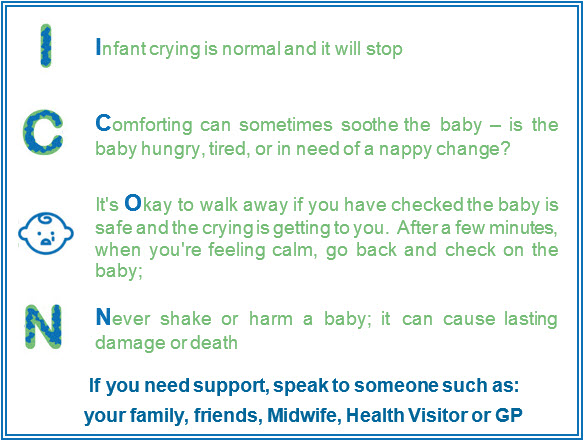 I

Infant crying is normal and it will stop

C

Comforting can sometimes soothe the baby – is the baby hungry, tired, or in need of a nappy change?

It's Okay to walk away if you have checked the baby is safe and the crying is getting to you. After a few minutes, when you're feeling calm, go back and check on the baby;

N

Never shake or harm a baby; it can cause lasting damage or death

If you need support, speak to someone such as: your family, friends, Midwife, Health Visitor or GP